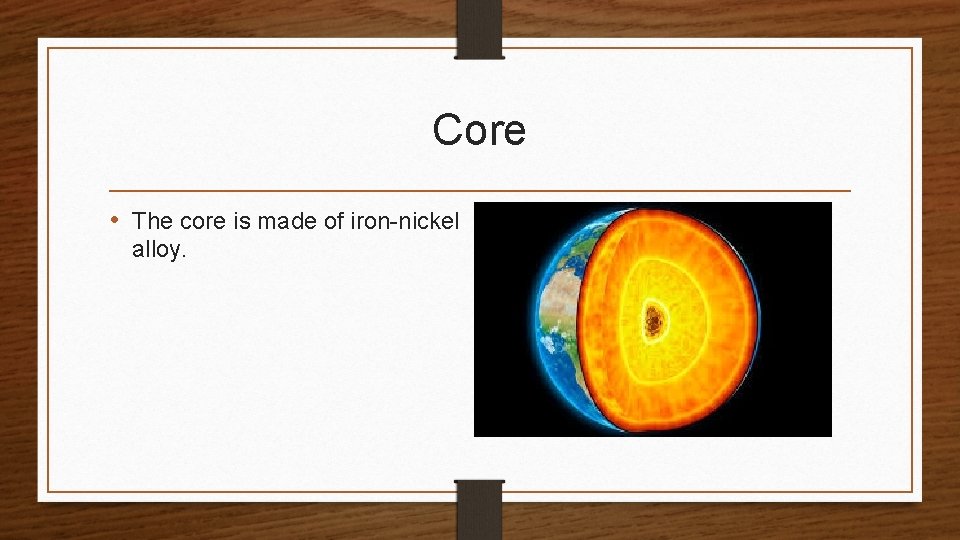 Core

• The core is made of iron-nickel alloy.